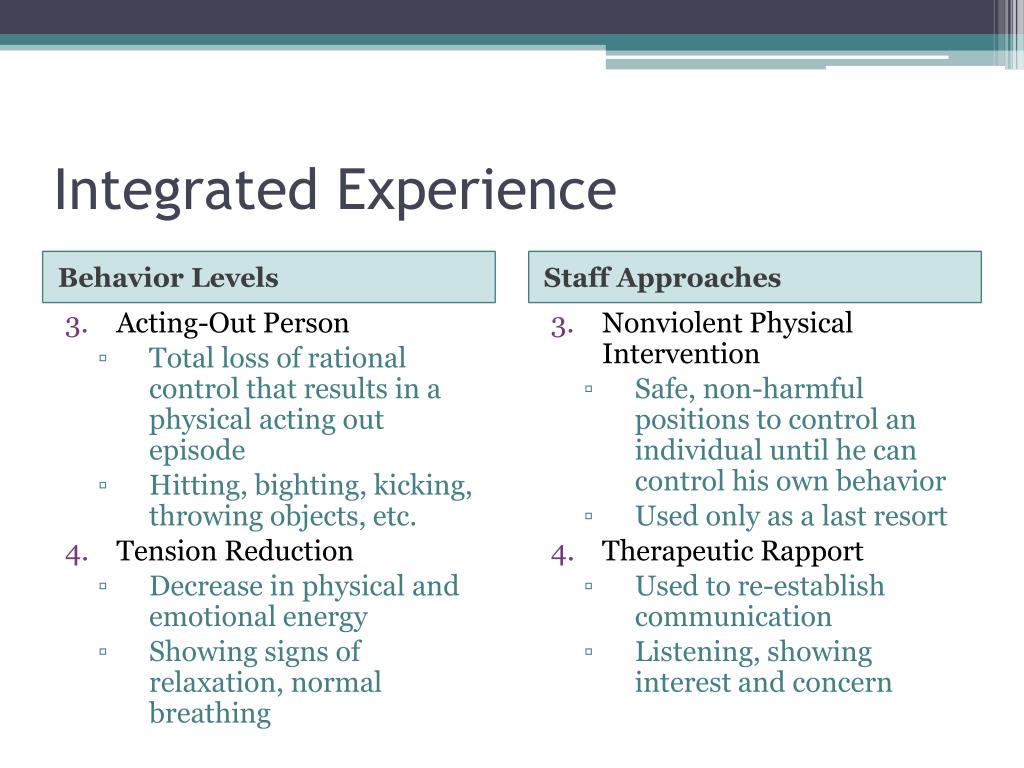 Integrated Experience

Behavior Levels

3. Acting-Out Person
▫ Total loss of rational control that results in a physical acting out episode
▫ Hitting, bighting, kicking, throwing objects, etc.
4. Tension Reduction
▫ Decrease in physical and emotional energy
▫ Showing signs of relaxation, normal breathing

Staff Approaches

3. Nonviolent Physical Intervention
▫ Safe, non-harmful positions to control an individual until he can control his own behavior
▫ Used only as a last resort
4. Therapeutic Rapport
▫ Used to re-establish communication
▫ Listening, showing interest and concern